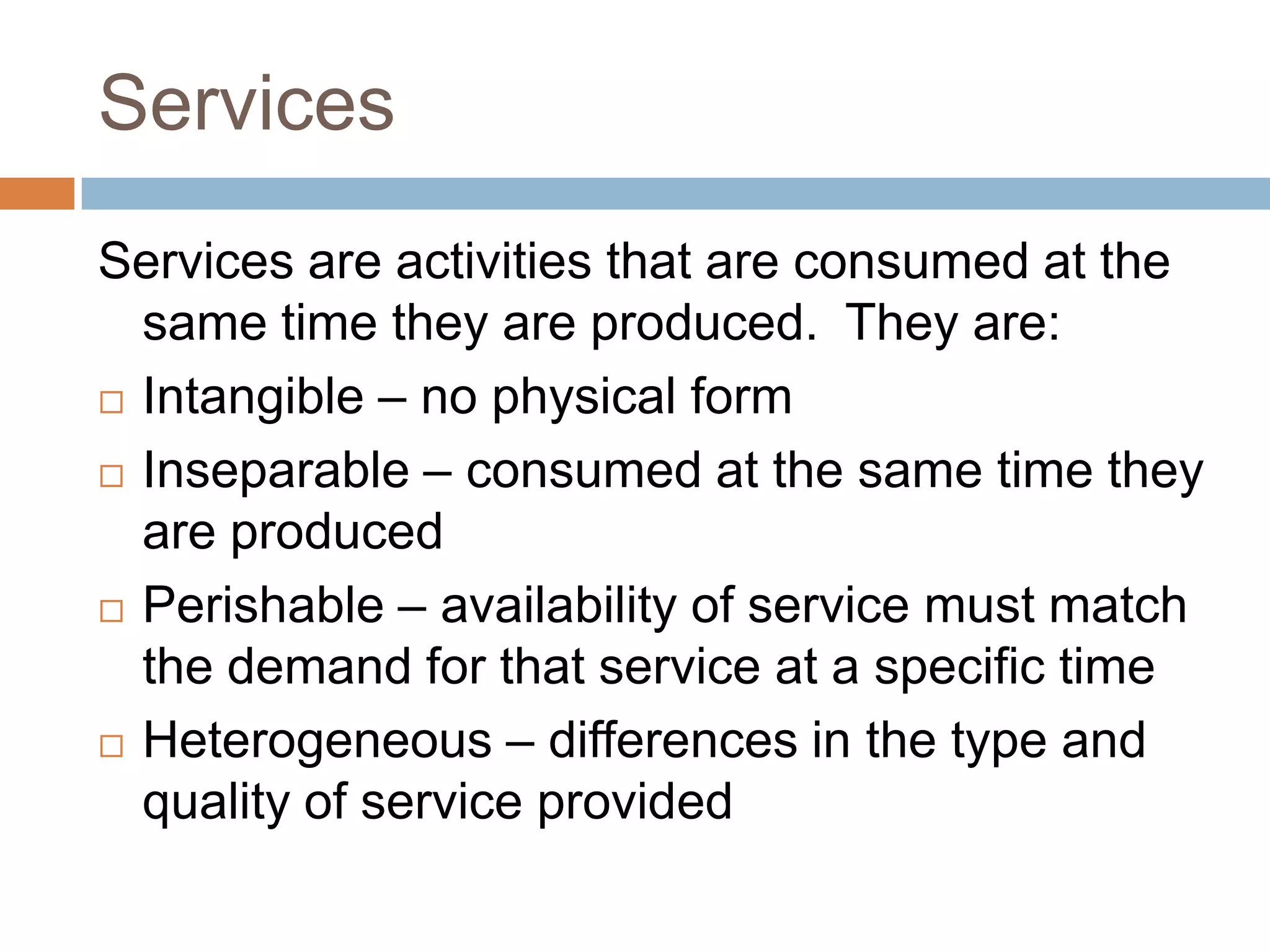 Services

Services are activities that are consumed at the same time they are produced.  They are:

□ Intangible – no physical form
□ Inseparable – consumed at the same time they are produced
□ Perishable – availability of service must match the demand for that service at a specific time
□ Heterogeneous – differences in the type and quality of service provided